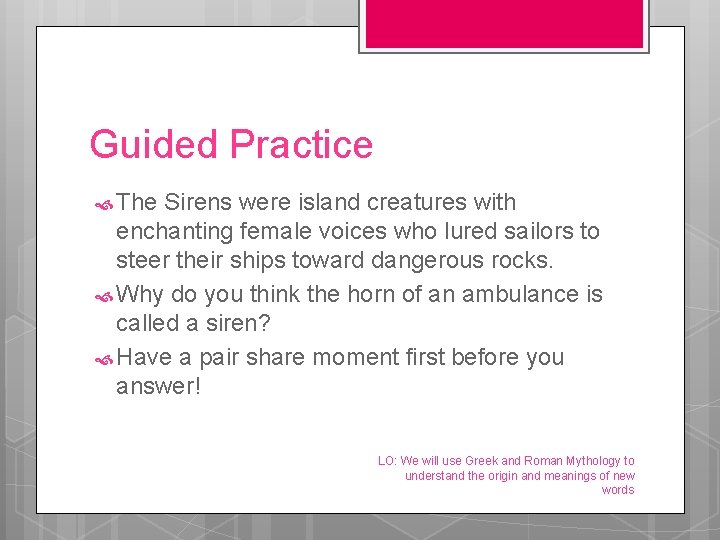 Guided Practice

The Sirens were island creatures with enchanting female voices who lured sailors to steer their ships toward dangerous rocks.

Why do you think the horn of an ambulance is called a siren?

Have a pair share moment first before you answer!

LO: We will use Greek and Roman Mythology to understand the origin and meanings of new words